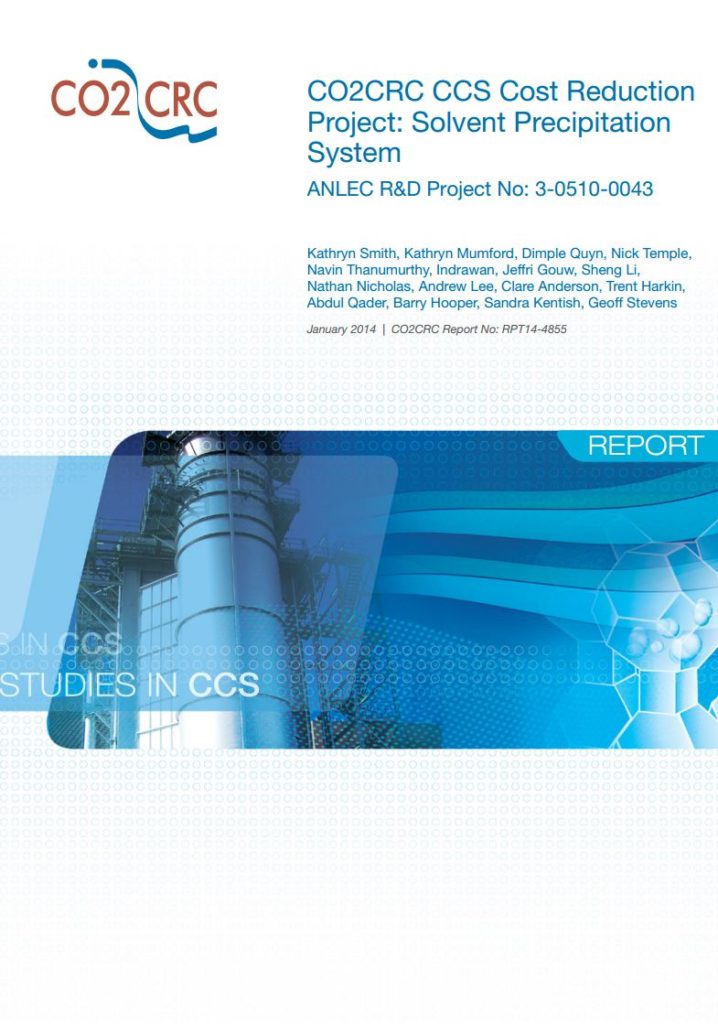 CO2CRC

CO2CRC CCS Cost Reduction Project: Solvent Precipitation System

ANLEC R&D Project No: 3-0510-0043

Kathryn Smith, Kathryn Mumford, Dimple Quyn, Nick Temple, Navin Thanumurthy, Indrawan, Jeffri Gouw, Sheng Li, Nathan Nicholas, Andrew Lee, Clare Anderson, Trent Harkin, Abdul Qader, Barry Hooper, Sandra Kentish, Geoff Stevens

January 2014 | CO2CRC Report No: RPT14-4855

REPORT

S IN CCS

STUDIES IN CCS